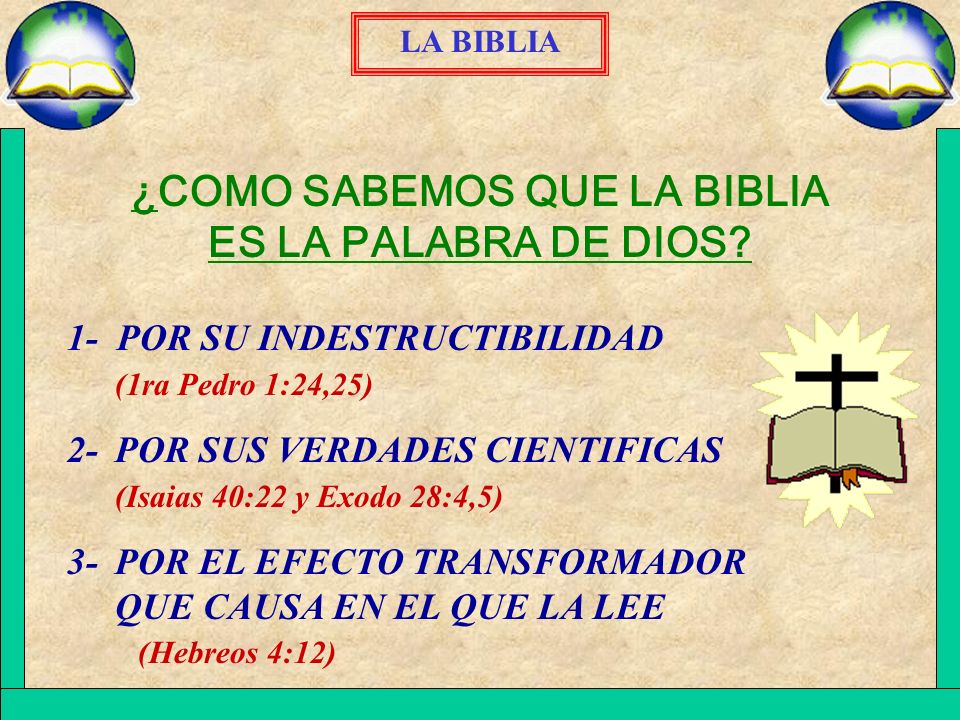 LA BIBLIA

¿COMO SABEMOS QUE LA BIBLIA ES LA PALABRA DE DIOS?

1- POR SU INDESTRUCTIBILIDAD
(1ra Pedro 1:24,25)

2- POR SUS VERDADES CIENTIFICAS
(Isaias 40:22 y Exodo 28:4,5)

3- POR EL EFECTO TRANSFORMADOR QUE CAUSA EN EL QUE LA LEE
(Hebreos 4:12)